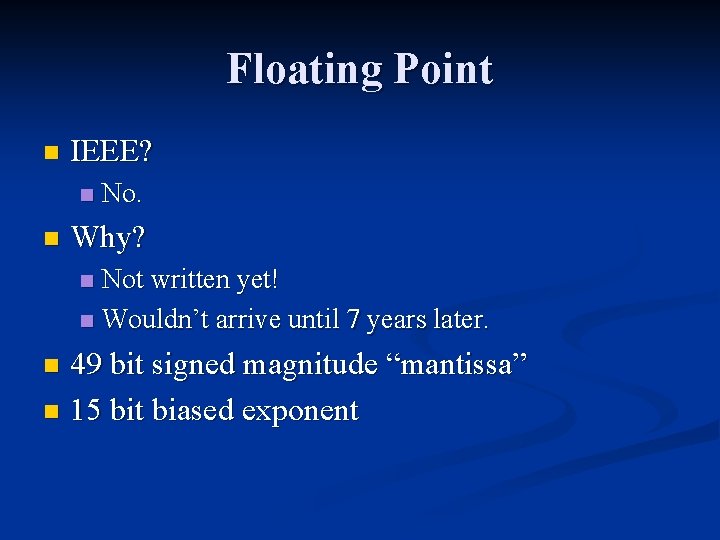 Floating Point

IEEE?
No.

Why?
Not written yet!
Wouldn’t arrive until 7 years later.

49 bit signed magnitude “mantissa”

15 bit biased exponent